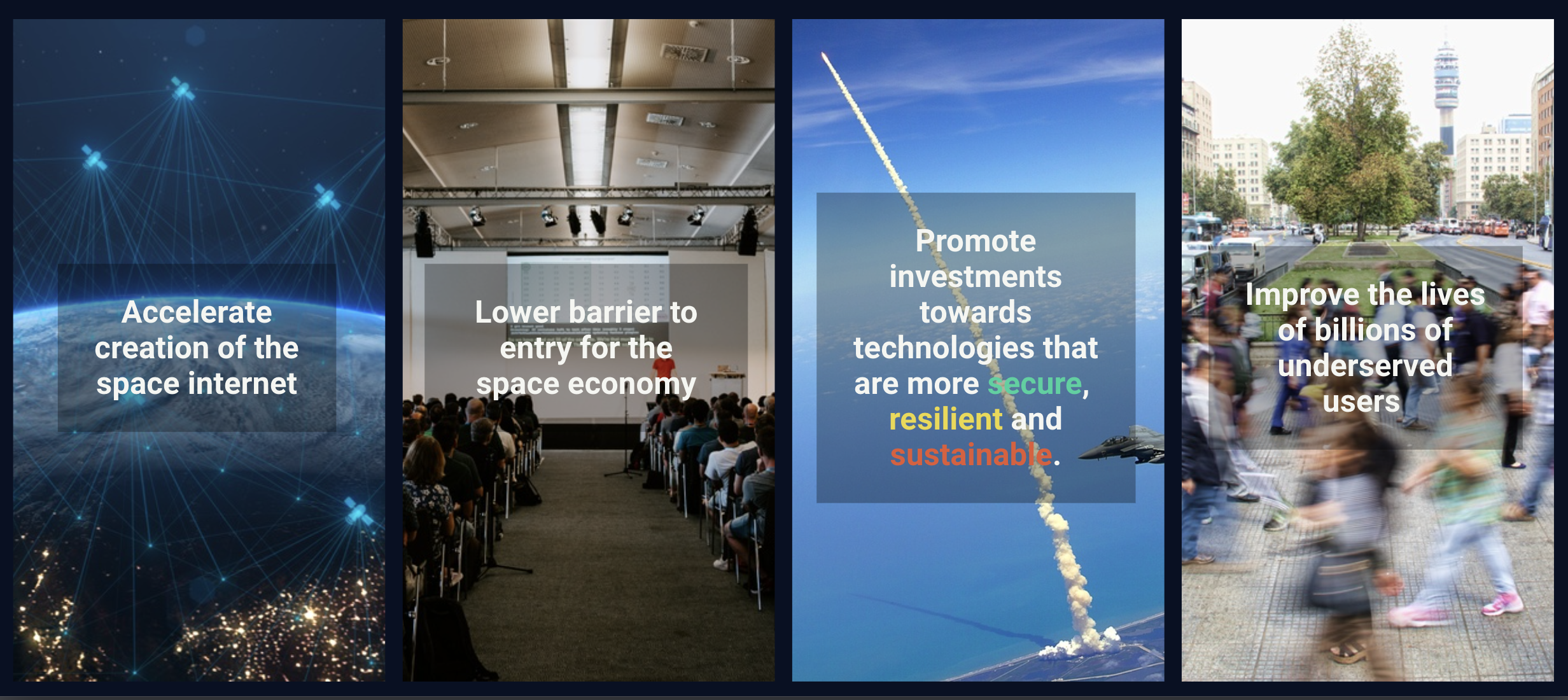 Accelerate creation of the space internet

Lower barrier to entry for the space economy

Promote investments towards technologies that are more secure, resilient and sustainable.

Improve the lives of billions of underserved users